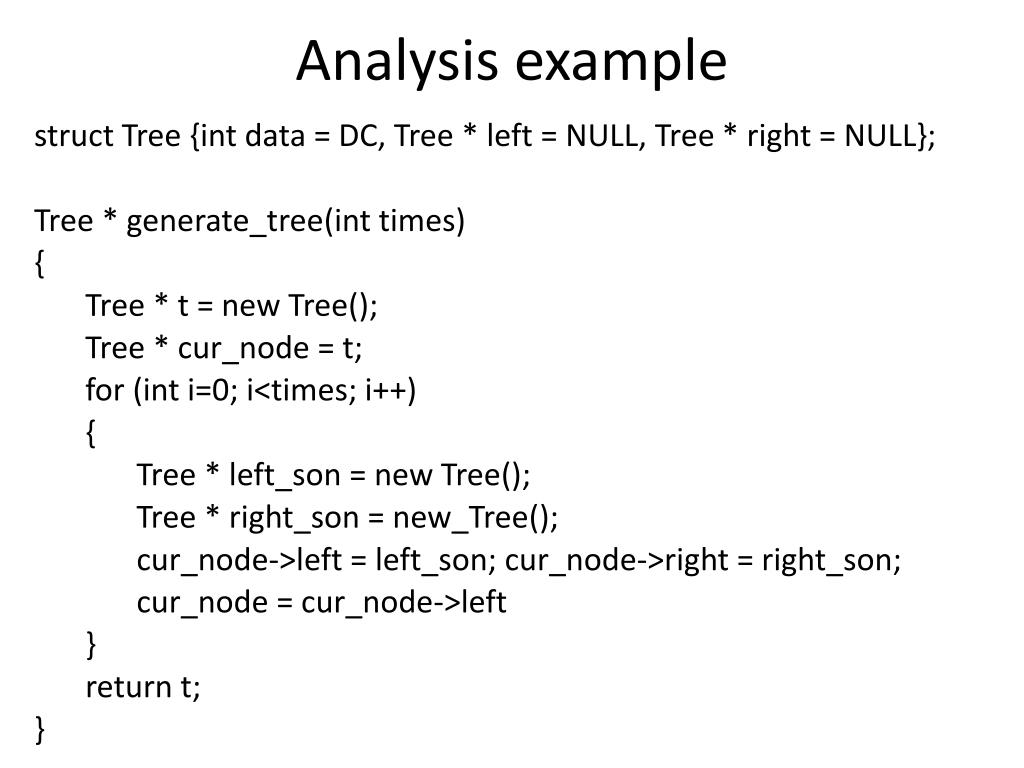 Analysis example

struct Tree {int data = DC, Tree * left = NULL, Tree * right = NULL};

Tree * generate_tree(int times)
{
Tree * t = new Tree();
Tree * cur_node = t;
for (int i=0; i<times; i++)
{
Tree * left_son = new Tree();
Tree * right_son = new_Tree();
cur_node->left = left_son; cur_node->right = right_son;
cur_node = cur_node->left
}
return t;
}